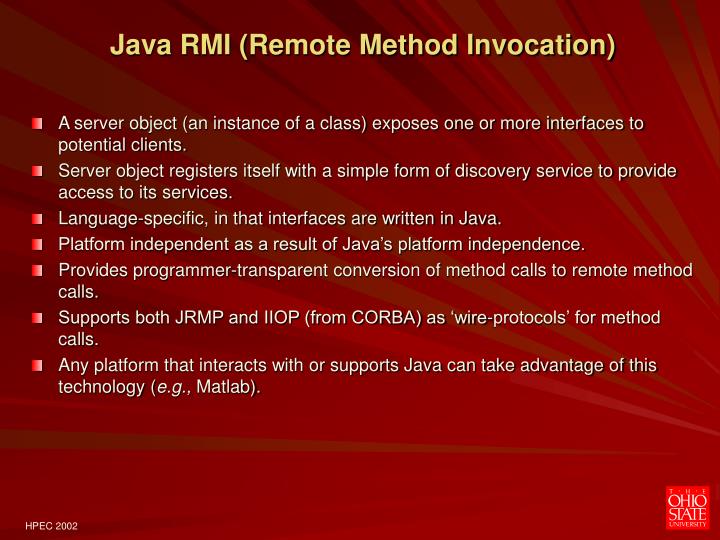 Java RMI (Remote Method Invocation)

A server object (an instance of a class) exposes one or more interfaces to potential clients.

Server object registers itself with a simple form of discovery service to provide access to its services.

Language-specific, in that interfaces are written in Java.

Platform independent as a result of Java's platform independence.

Provides programmer-transparent conversion of method calls to remote method calls.

Supports both JRMP and IIOP (from CORBA) as 'wire-protocols' for method calls.

Any platform that interacts with or supports Java can take advantage of this technology (e.g., Matlab).

HPEC 2002

THE OHIO STATE UNIVERSITY